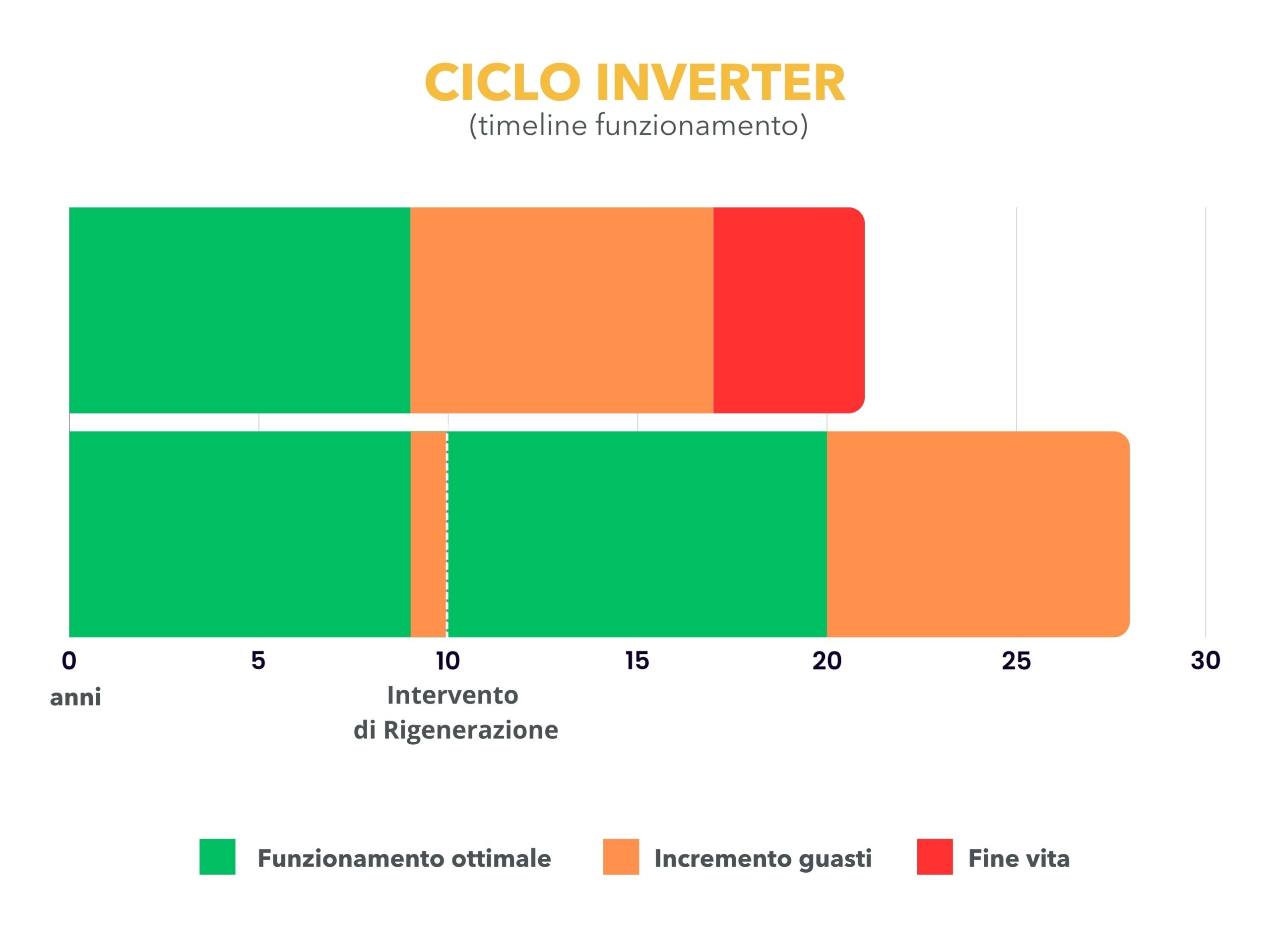 CICLO INVERTER
(timeline funzionamento)

0 5 10 15 20 25 30

anni

Intervento
di Rigenerazione

Funzionamento ottimale
Incremento guasti
Fine vita